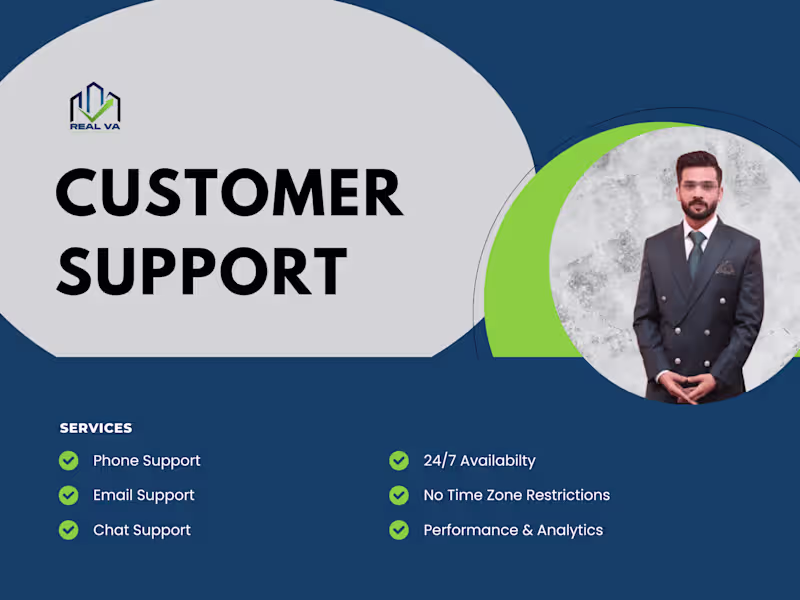 REAL VA

CUSTOMER SUPPORT

SERVICES

Phone Support

Email Support

Chat Support

24/7 Availabilty

No Time Zone Restrictions

Performance & Analytics